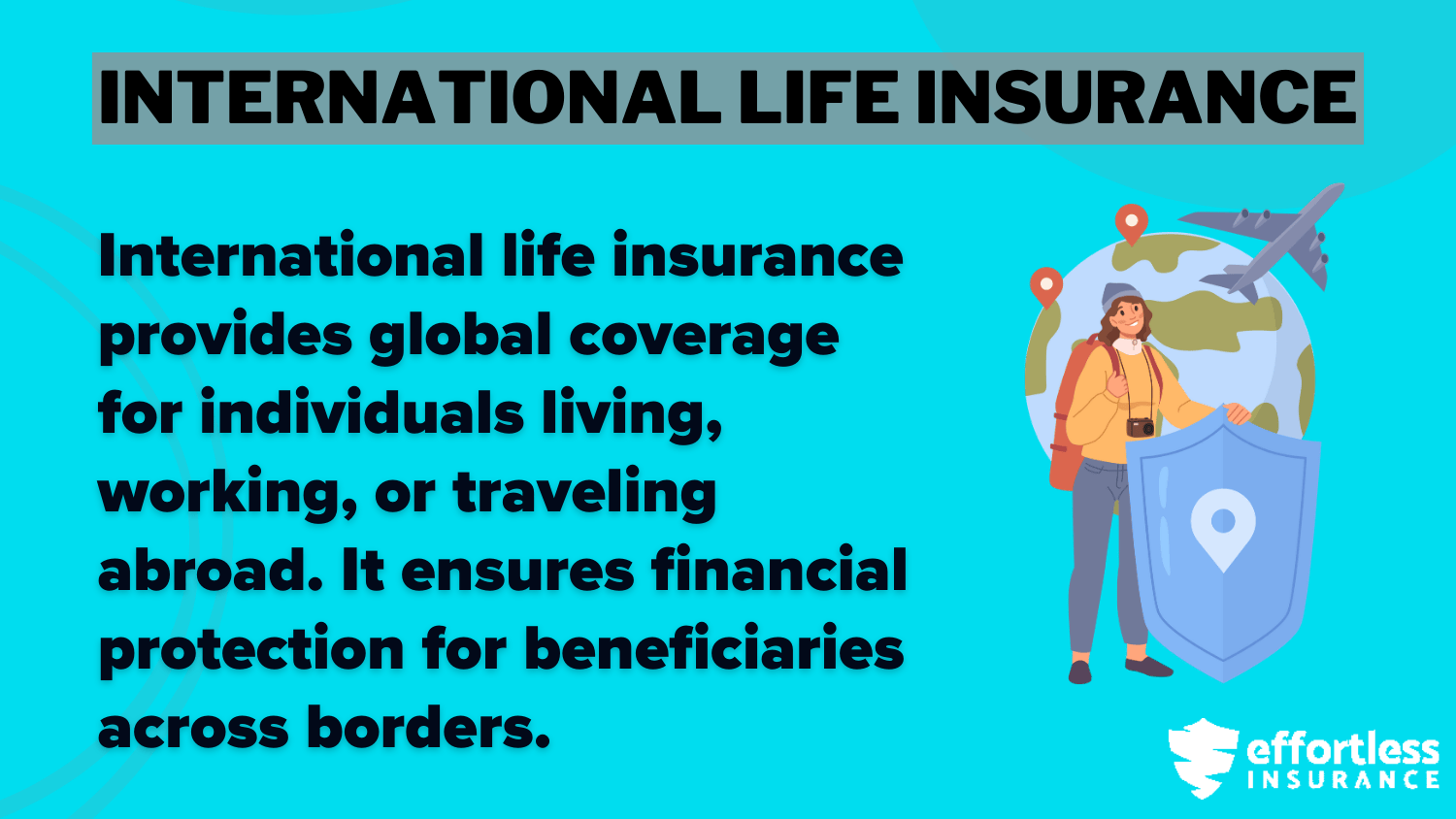 INTERNATIONAL LIFE INSURANCE

International life insurance provides global coverage for individuals living, working, or traveling abroad. It ensures financial protection for beneficiaries across borders.

effortless
INSURANCE